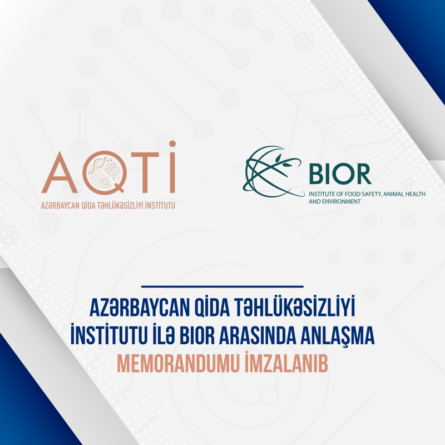 AQTİ
AZƏRBAYCAN QİDA TƏHLÜKƏSİZLİYİ İNSTİTUTU

BIOR
INSTITUTE OF FOOD SAFETY, ANIMAL HEALTH AND ENVIRONMENT

AZƏRBAYCAN QİDA TƏHLÜKƏSİZLİYİ İNSTİTUTU İLƏ BIOR ARASINDA ANLAŞMA MEMORANDUMU İMZALANIB